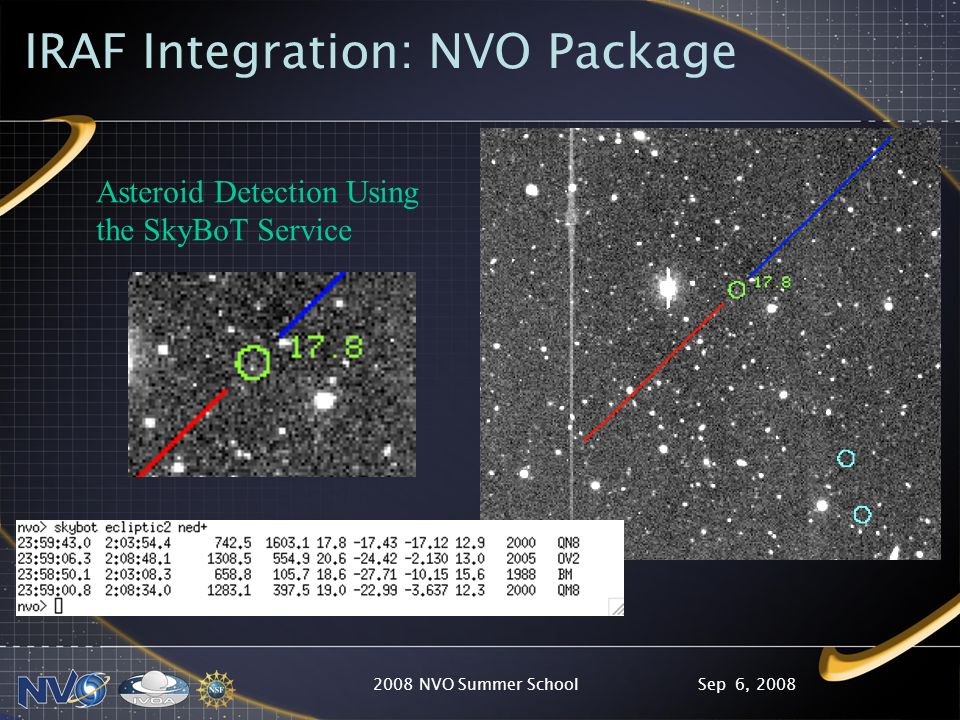 IRAF Integration: NVO Package

Asteroid Detection Using the SkyBoT Service

17.8

17.8

nvo> skybot ecliptic2 ned+
23:59:43.0 2:03:54.4 742.5 1603.1 17.8 -17.43 -17.12 12.9 2000 QN8
23:59:06.3 2:08:48.1 1308.5 554.9 20.6 -24.42 -2.130 13.0 2005 OV2
23:58:50.1 2:03:08.3 658.8 105.7 18.6 -27.71 -10.15 15.6 1988 BM
23:59:00.8 2:08:34.0 1283.1 397.5 19.0 -22.99 -3.637 12.3 2000 QM8
nvo>

NVO IVOA NSF

2008 NVO Summer School

Sep 6, 2008